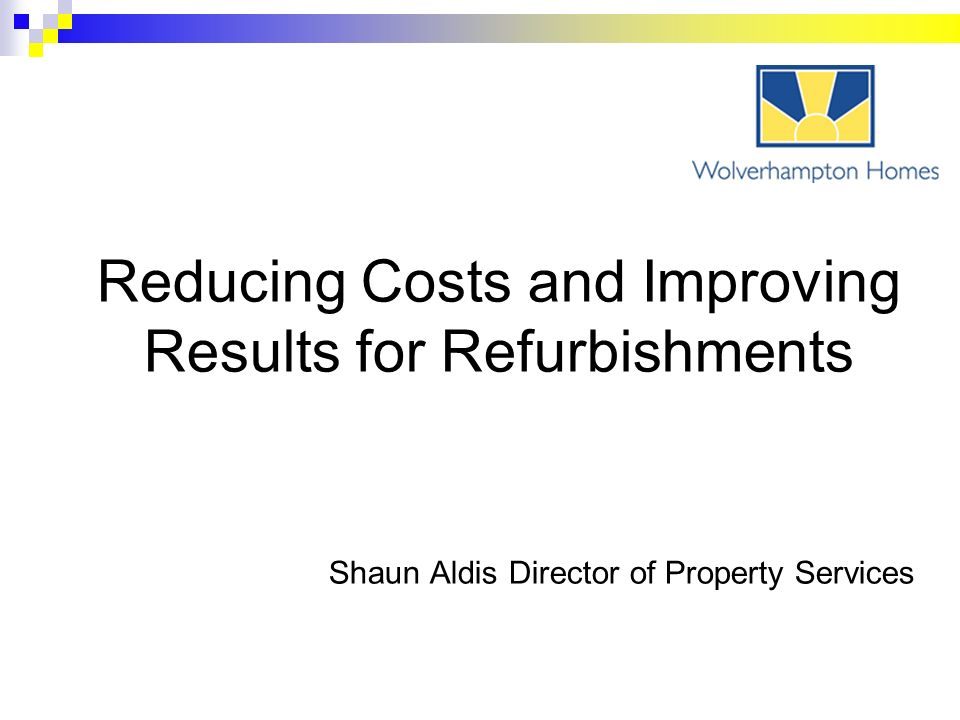 Wolverhampton Homes

Reducing Costs and Improving Results for Refurbishments

Shaun Aldis Director of Property Services